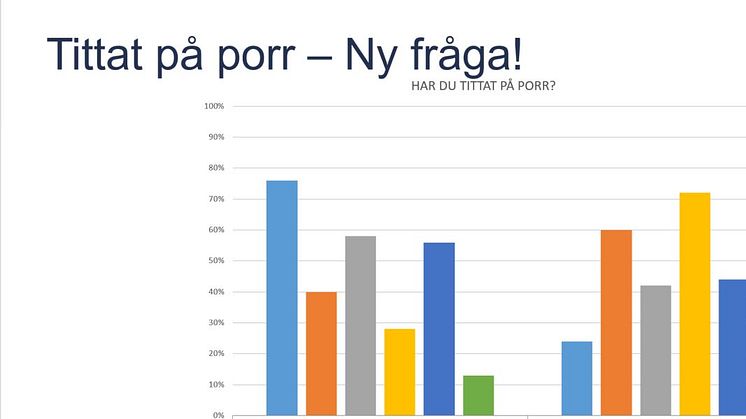 Tittat på porr – Ny fråga!

HAR DU TITTAT PÅ PORR?

100%
90%
80%
70%
60%
50%
40%
30%
20%
10%
0%